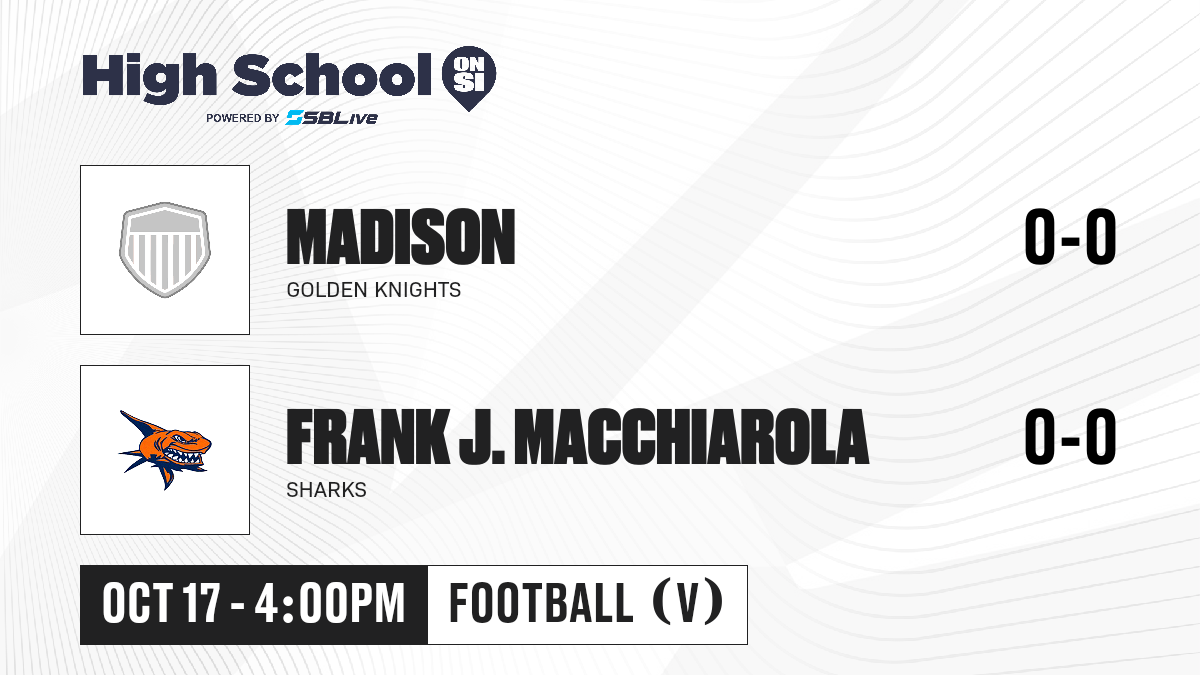 High School ON SI
POWERED BY SBLive

MADISON
GOLDEN KNIGHTS
0-0

FRANK J. MACCHIAROLA
SHARKS
0-0

OCT 17 - 4:00PM
FOOTBALL (V)